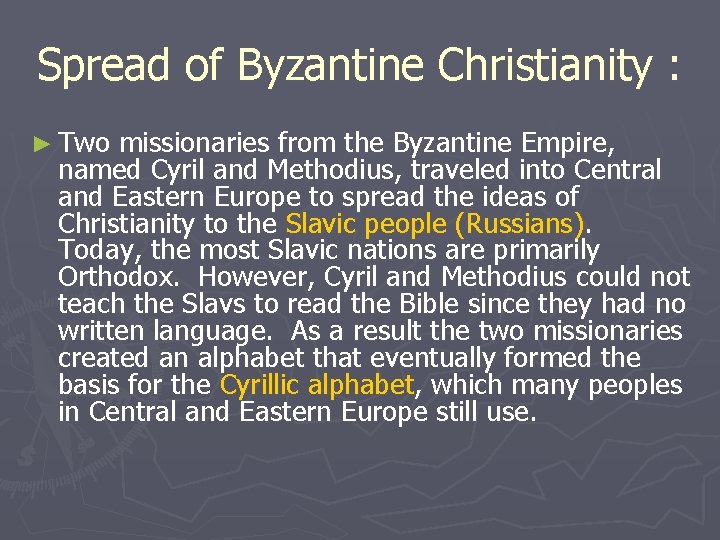 Spread of Byzantine Christianity :

► Two missionaries from the Byzantine Empire, named Cyril and Methodius, traveled into Central and Eastern Europe to spread the ideas of Christianity to the Slavic people (Russians). Today, the most Slavic nations are primarily Orthodox. However, Cyril and Methodius could not teach the Slavs to read the Bible since they had no written language. As a result the two missionaries created an alphabet that eventually formed the basis for the Cyrillic alphabet, which many peoples in Central and Eastern Europe still use.